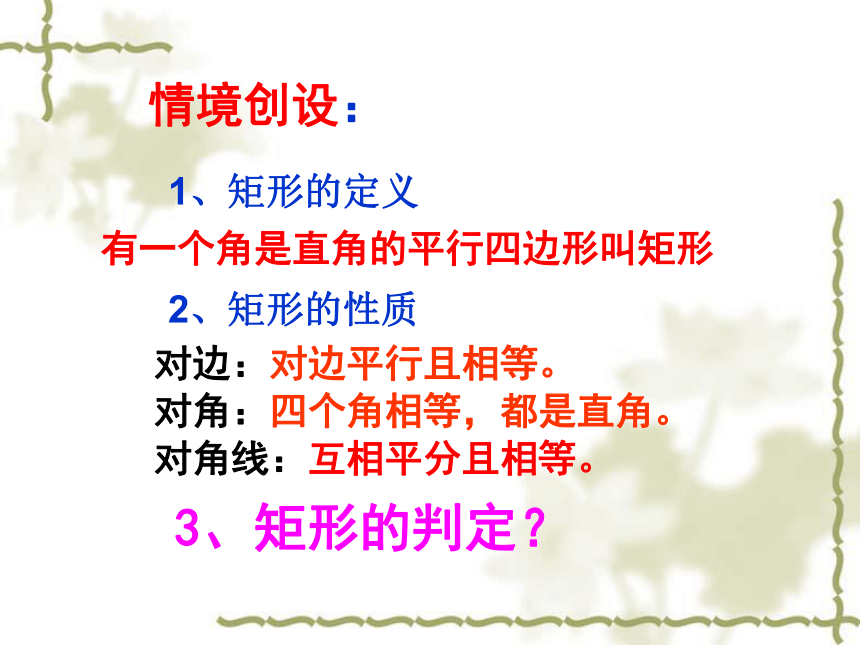 情境创设：

1、矩形的定义

有一个角是直角的平行四边形叫矩形

2、矩形的性质

对边：对边平行且相等。
对角：四个角相等，都是直角。
对角线：互相平分且相等。

3、矩形的判定？